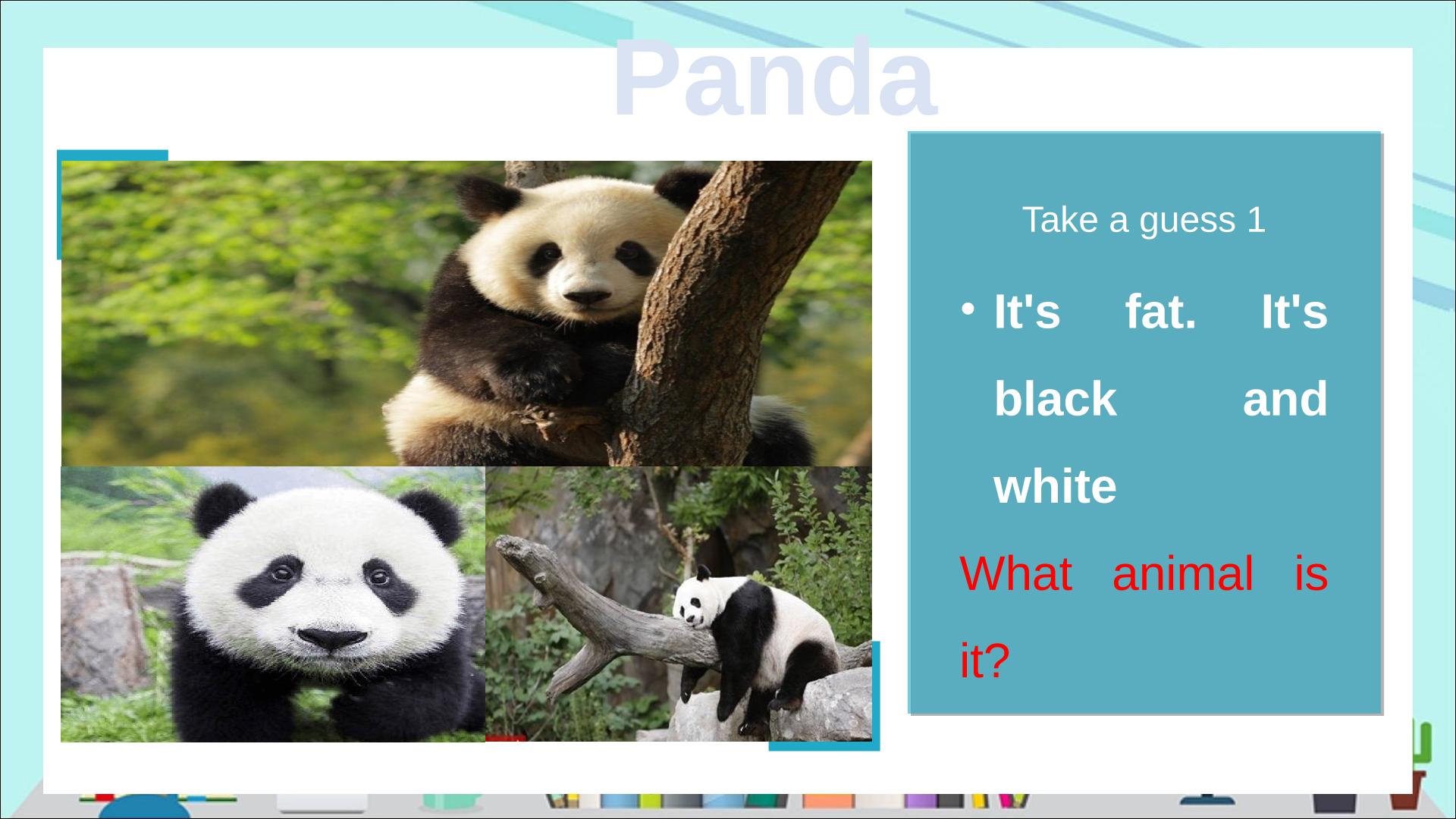 Panda

Take a guess 1

• It's fat. It's black and white

What animal is it?